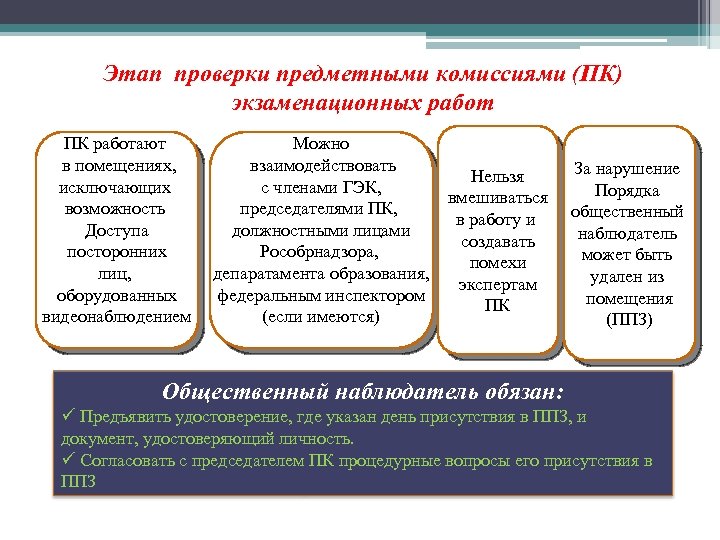 Этап проверки предметными комиссиями (ПК) экзаменационных работ

ПК работают в помещениях, исключающих возможность Доступа посторонних лиц, оборудованных видеонаблюдением

Можно взаимодействовать с членами ГЭК, председателями ПК, должностными лицами Рособрнадзора, депаратамента образования, федеральным инспектором (если имеются)

Нельзя вмешиваться в работу и создавать помехи экспертам ПК

За нарушение Порядка общественный наблюдатель может быть удален из помещения (ППЗ)

Общественный наблюдатель обязан:

✓ Предъявить удостоверение, где указан день присутствия в ППЗ, и документ, удостоверяющий личность.

✓ Согласовать с председателем ПК процедурные вопросы его присутствия в ППЗ